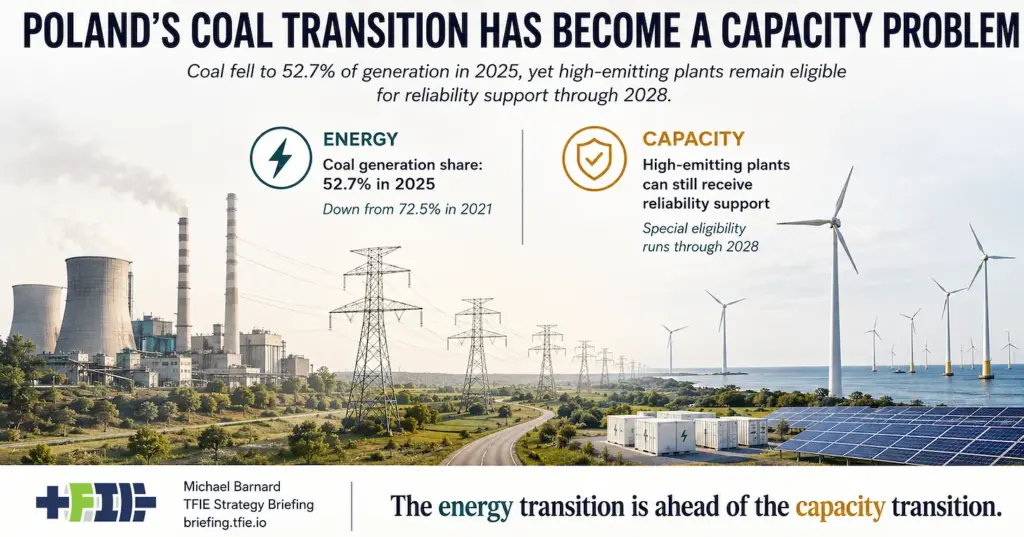 POLAND'S COAL TRANSITION HAS BECOME A CAPACITY PROBLEM

Coal fell to 52.7% of generation in 2025, yet high-emitting plants remain eligible for reliability support through 2028.

ENERGY

Coal generation share: 52.7% in 2025

Down from 72.5% in 2021

CAPACITY

High-emitting plants can still receive reliability support

Special eligibility runs through 2028

TFIE

Michael Barnard
TFIE Strategy Briefing
briefing.tfie.io

The energy transition is ahead of the capacity transition.